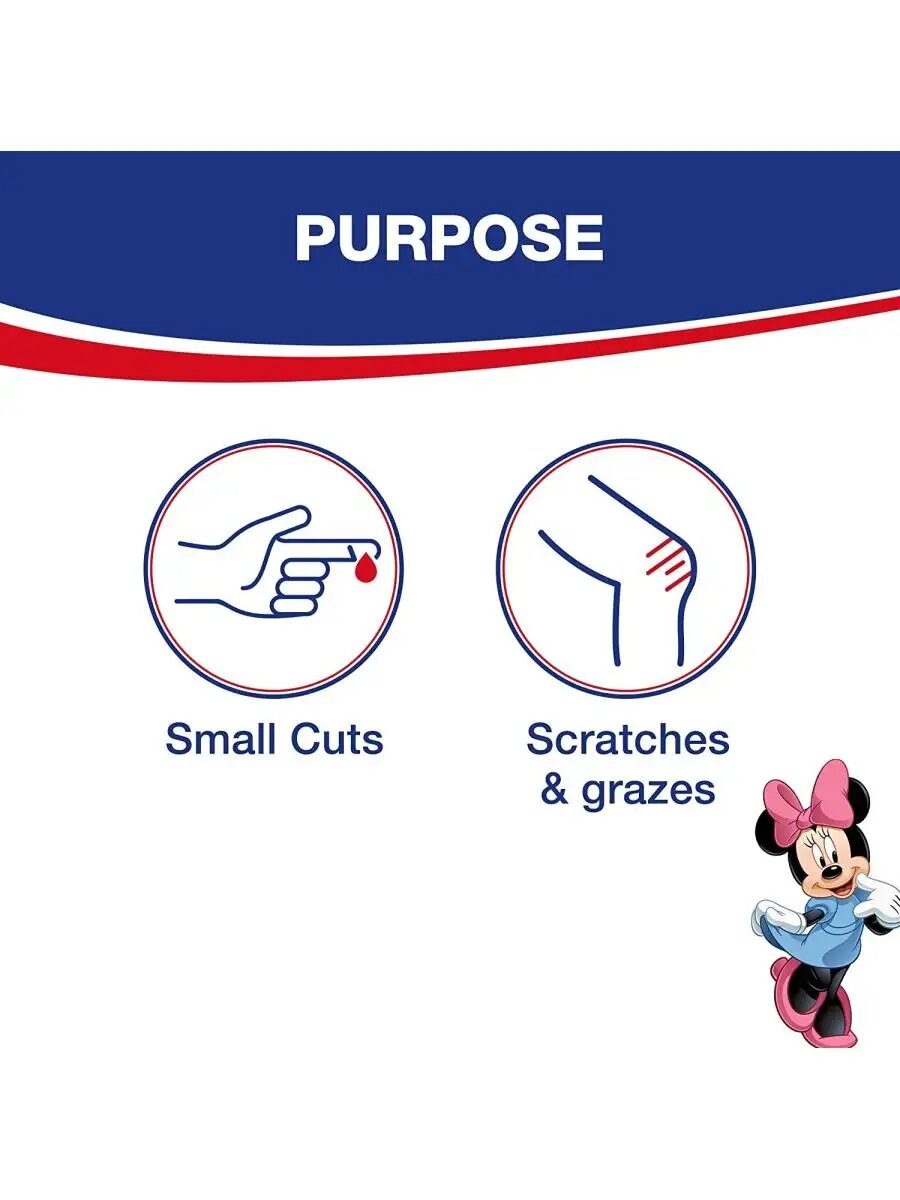 PURPOSE

Small Cuts

Scratches & grazes